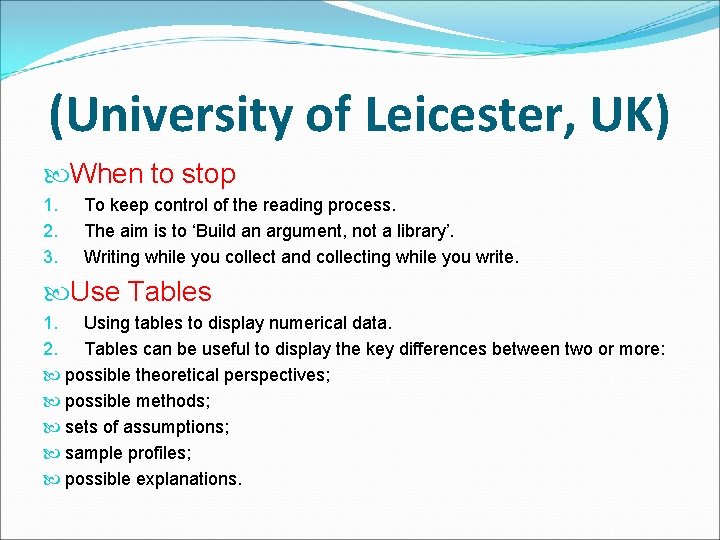 (University of Leicester, UK)

When to stop

1. To keep control of the reading process.
2. The aim is to ‘Build an argument, not a library’.
3. Writing while you collect and collecting while you write.

Use Tables

1. Using tables to display numerical data.
2. Tables can be useful to display the key differences between two or more:

possible theoretical perspectives;
possible methods;
sets of assumptions;
sample profiles;
possible explanations.